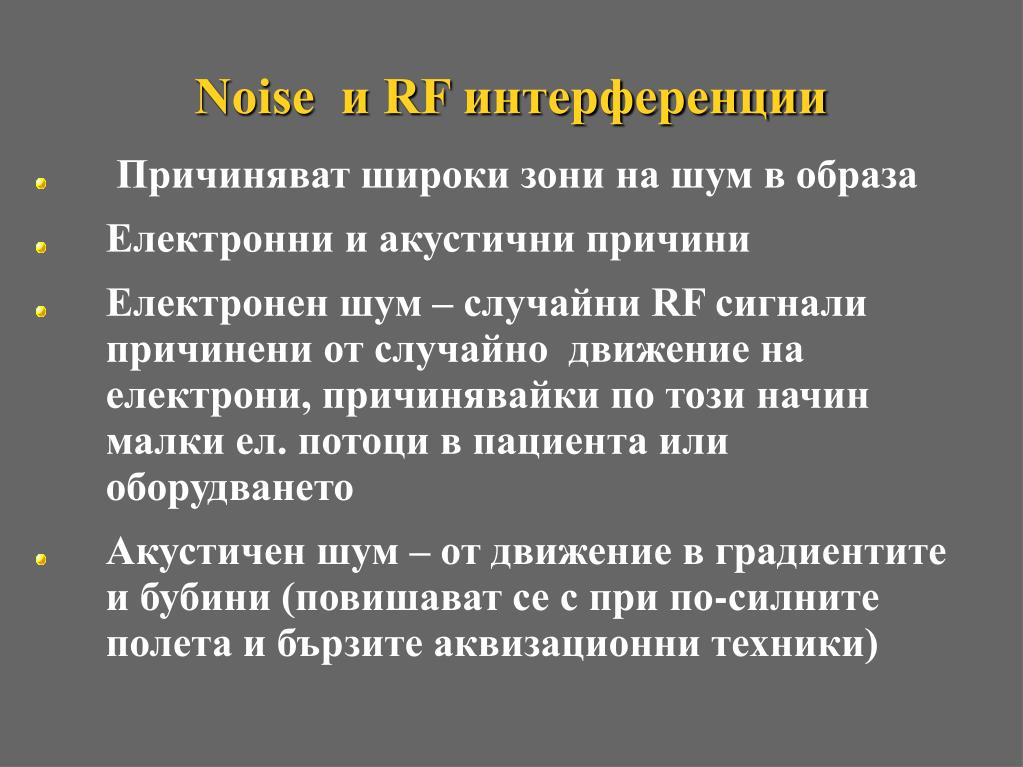 Noise и RF интерференции

Причиняват широки зони на шум в образа

Електронни и акустични причини

Електронен шум – случайни RF сигнали причинени от случайно движение на електрони, причинявайки по този начин малки ел. потоци в пациента или оборудването

Акустичен шум – от движение в градиентите и бубини (повишават се с при по-силните полета и бързите аквизационни техники)